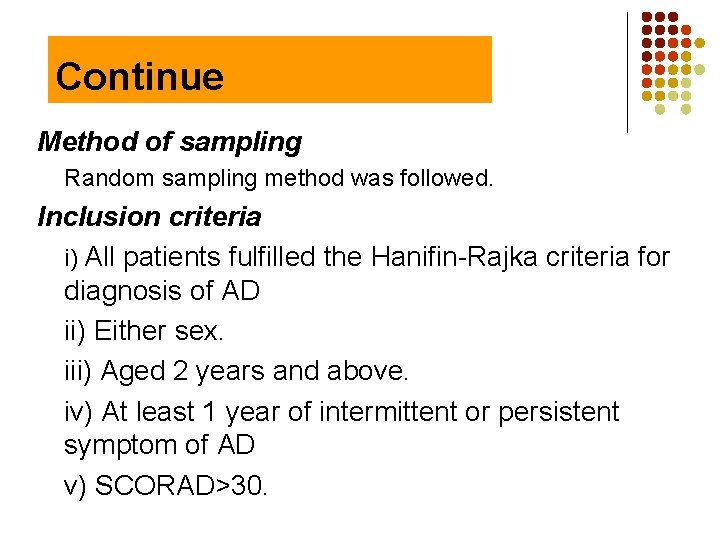 Continue

Method of sampling

Random sampling method was followed.

Inclusion criteria

i) All patients fulfilled the Hanifin-Rajka criteria for diagnosis of AD

ii) Either sex.

iii) Aged 2 years and above.

iv) At least 1 year of intermittent or persistent symptom of AD

v) SCORAD>30.